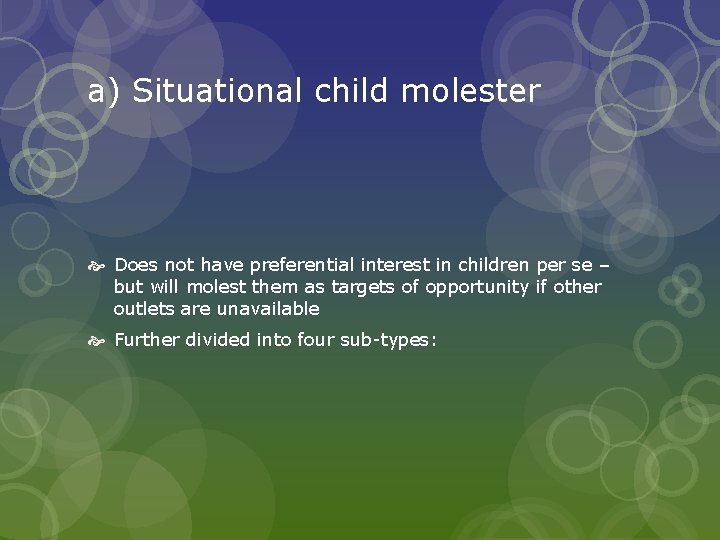 a) Situational child molester

Does not have preferential interest in children per se – but will molest them as targets of opportunity if other outlets are unavailable

Further divided into four sub-types: